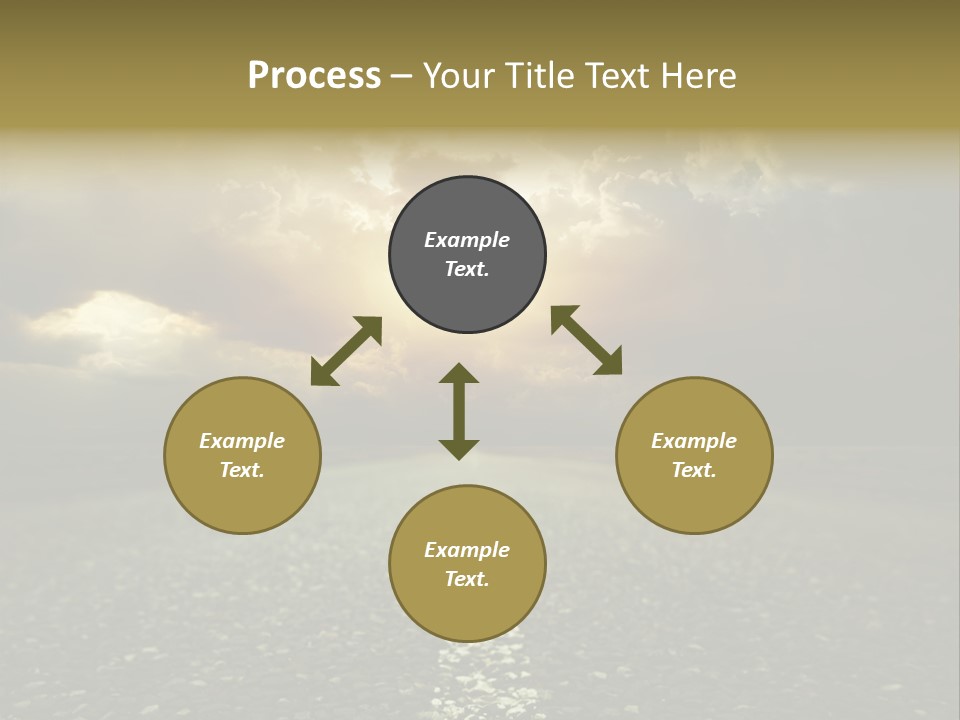 Process – Your Title Text Here

Example Text.

Example Text.

Example Text.

Example Text.